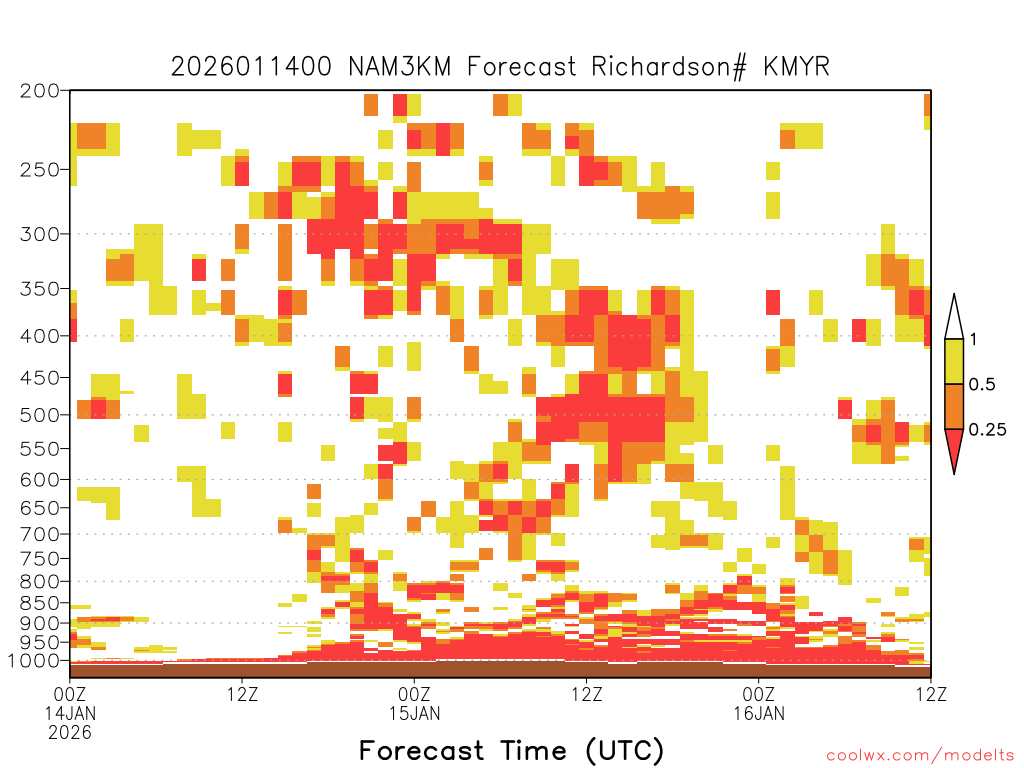 2026011400 NAM3KM Forecast Richardson# KMYR

200
250
300
350
400
450
500
550
600
650
700
750
800
850
900
950
1000

1
0.5
0.25

00Z
14JAN
2026

12Z

00Z
15JAN

12Z

00Z
16JAN

12Z

Forecast Time (UTC)

coolwx.com/modelts